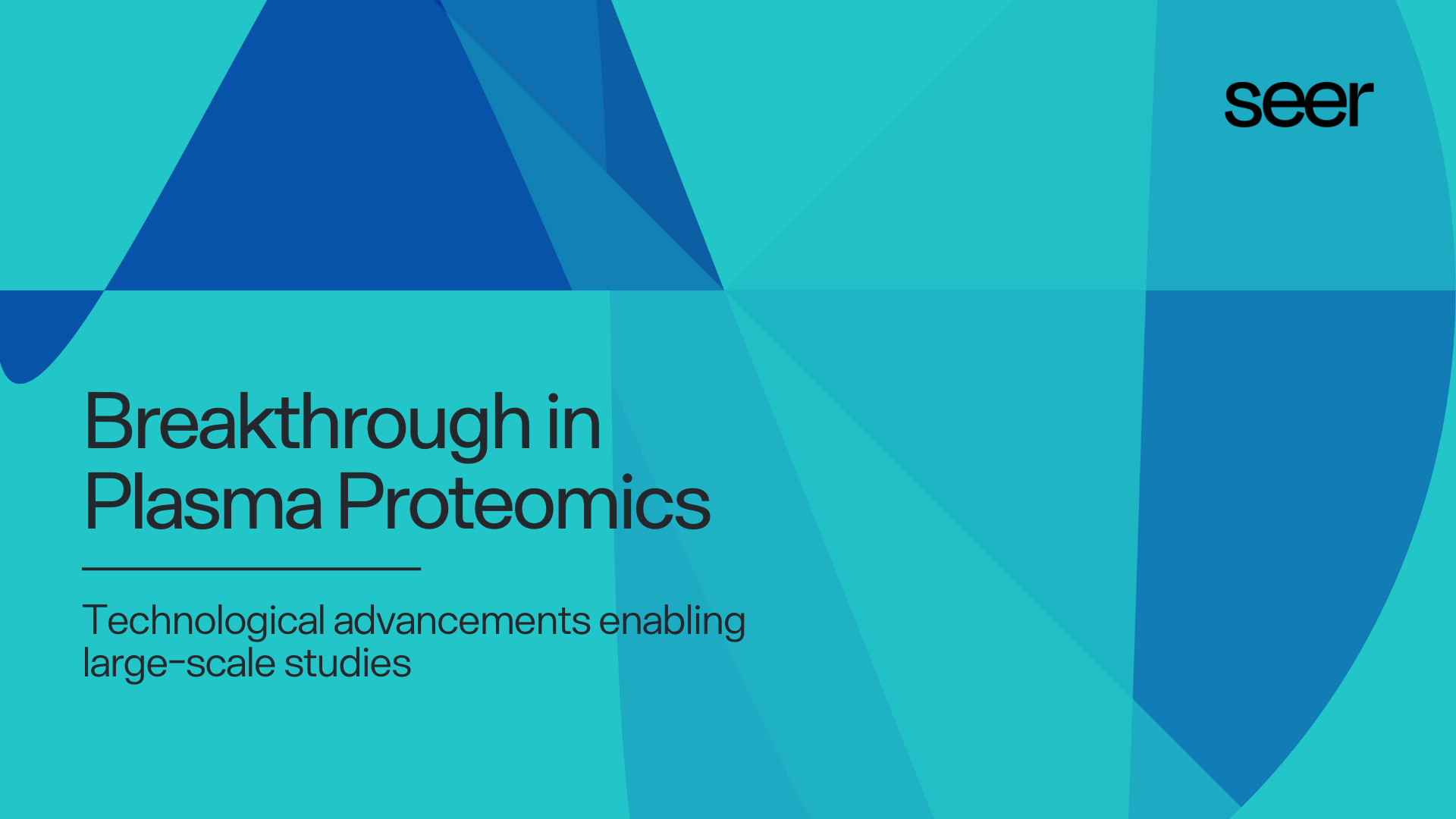 seer

Breakthrough in Plasma Proteomics

Technological advancements enabling large-scale studies